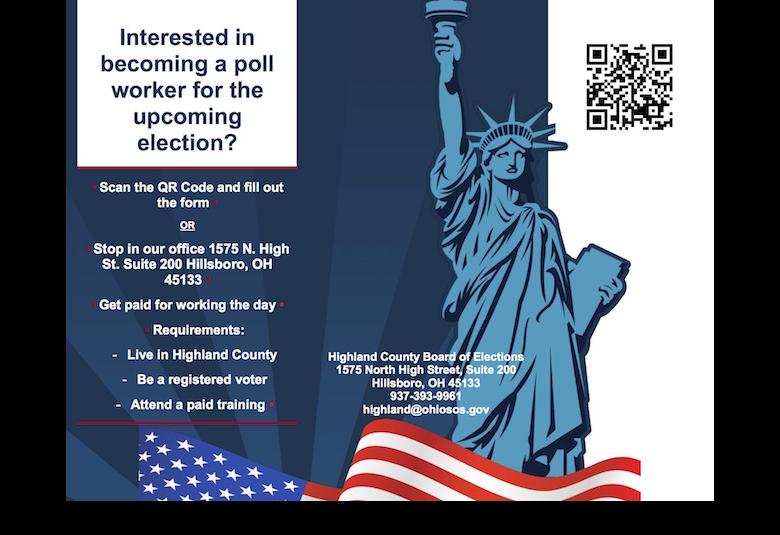 Interested in becoming a poll worker for the upcoming election?

• Scan the QR Code and fill out the form •

OR

• Stop in our office 1575 N. High St. Suite 200 Hillsboro, OH 45133 •

• Get paid for working the day •

• Requirements:

- Live in Highland County

- Be a registered voter

- Attend a paid training •

Highland County Board of Elections
1575 North High Street, Suite 200
Hillsboro, OH 45133
937-393-9961
highland@ohiosos.gov